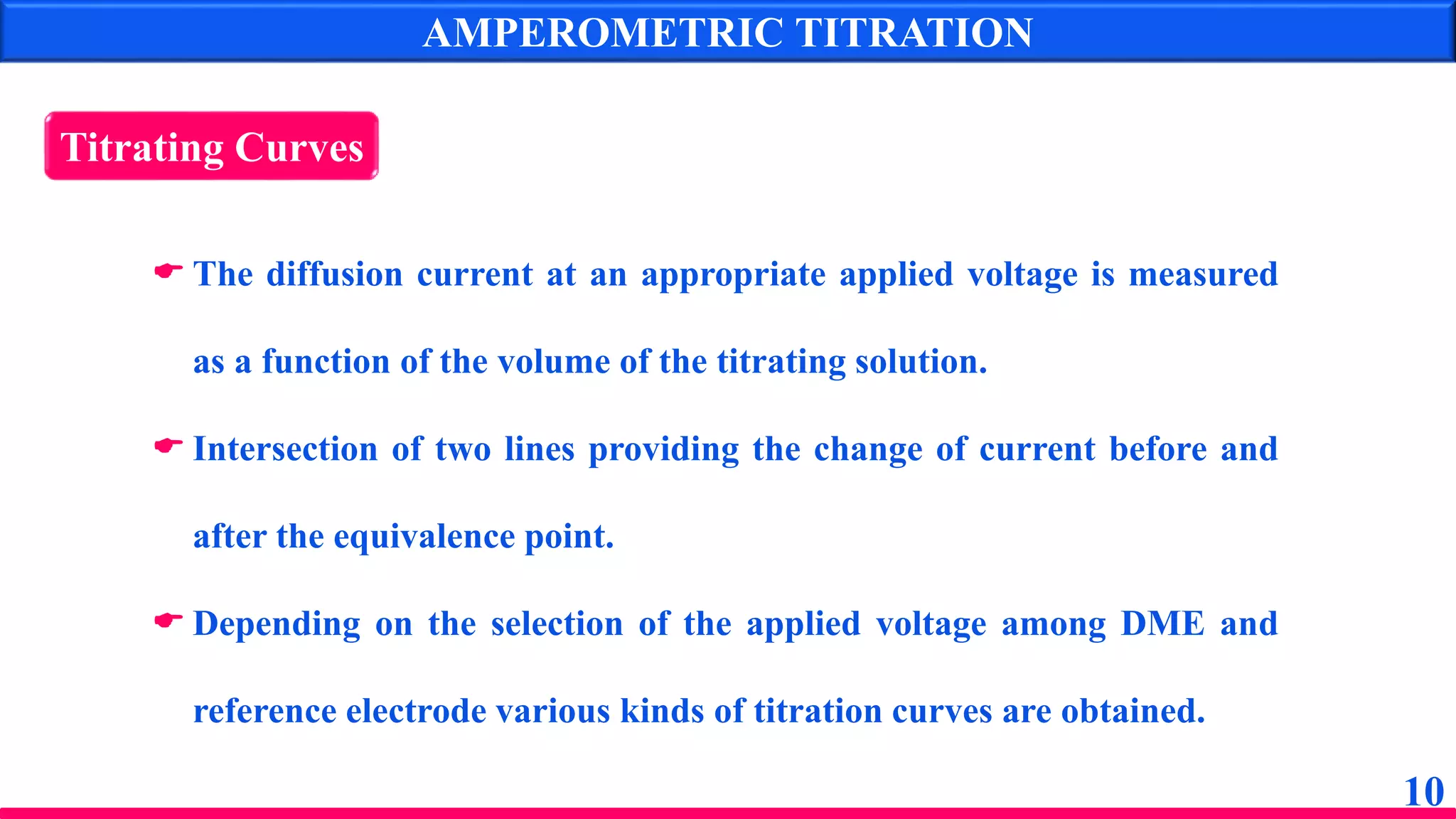 AMPEROMETRIC TITRATION

Titrating Curves

☛ The diffusion current at an appropriate applied voltage is measured as a function of the volume of the titrating solution.

☛ Intersection of two lines providing the change of current before and after the equivalence point.

☛ Depending on the selection of the applied voltage among DME and reference electrode various kinds of titration curves are obtained.

10